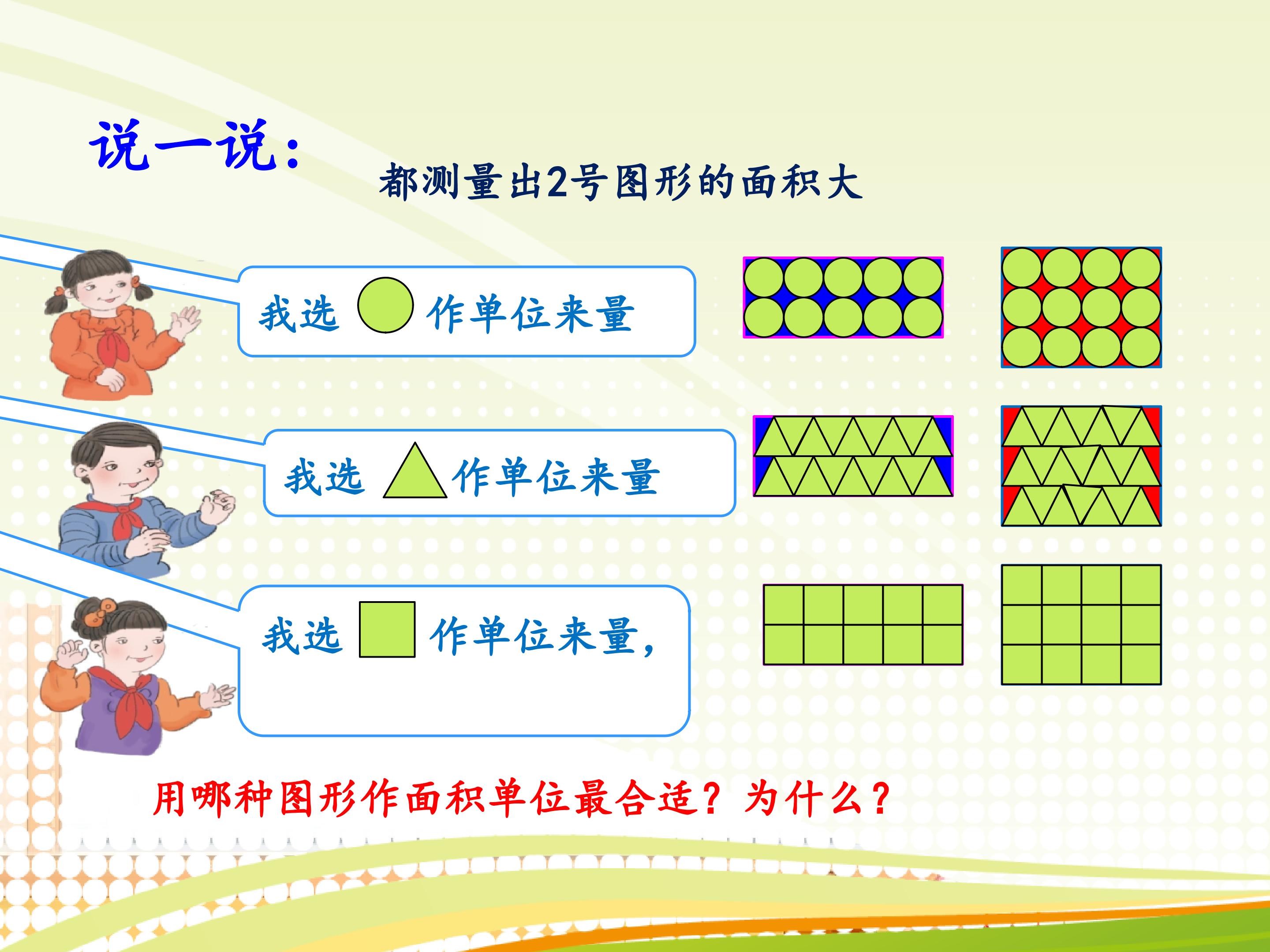 说一说：

都测量出2号图形的面积大

我选 作单位来量

我选 作单位来量

我选 作单位来量，

用哪种图形作面积单位最合适？为什么？